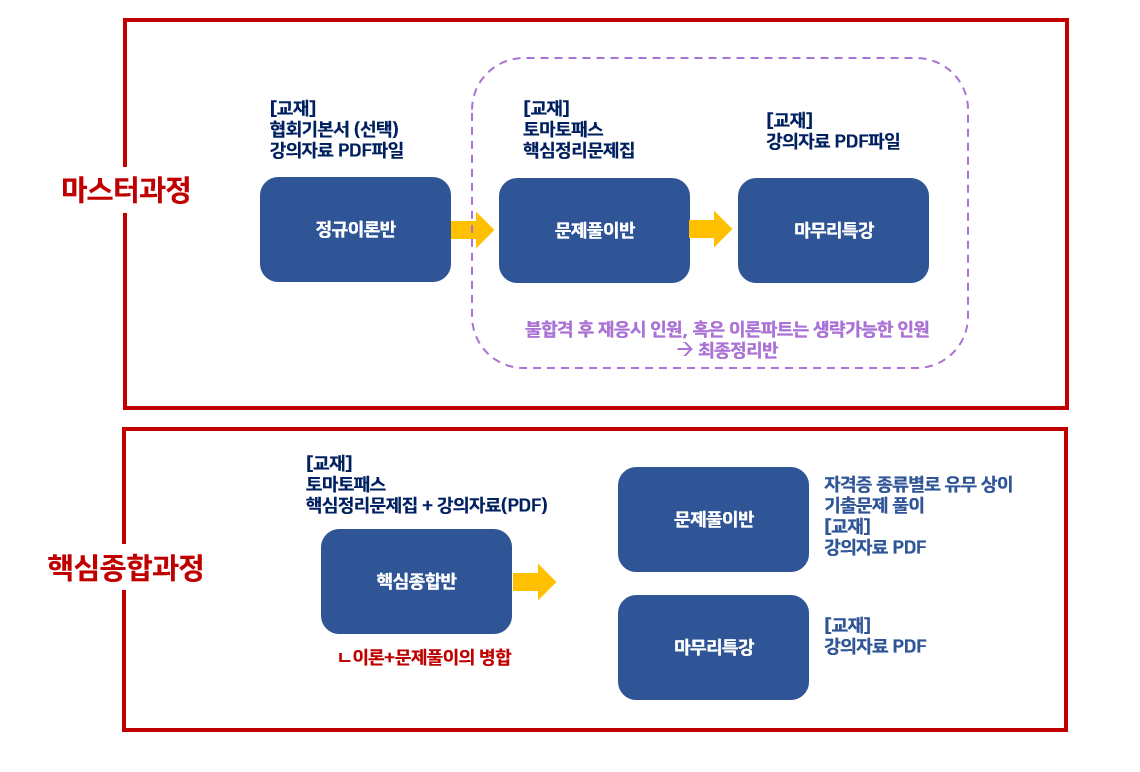 마스터과정

[교재]
협회기본서 (선택)
강의자료 PDF파일

정규이론반

[교재]
토마토패스
핵심정리문제집

문제풀이반

[교재]
강의자료 PDF파일

마무리특강

불합격 후 재응시 인원, 혹은 이론파트는 생략가능한 인원
→ 최종정리반

핵심종합과정

[교재]
토마토패스
핵심정리문제집 + 강의자료(PDF)

핵심종합반

ㄴ이론+문제풀이의 병합

문제풀이반

자격증 종류별로 유무 상이
기출문제 풀이
[교재]
강의자료 PDF

마무리특강

[교재]
강의자료 PDF